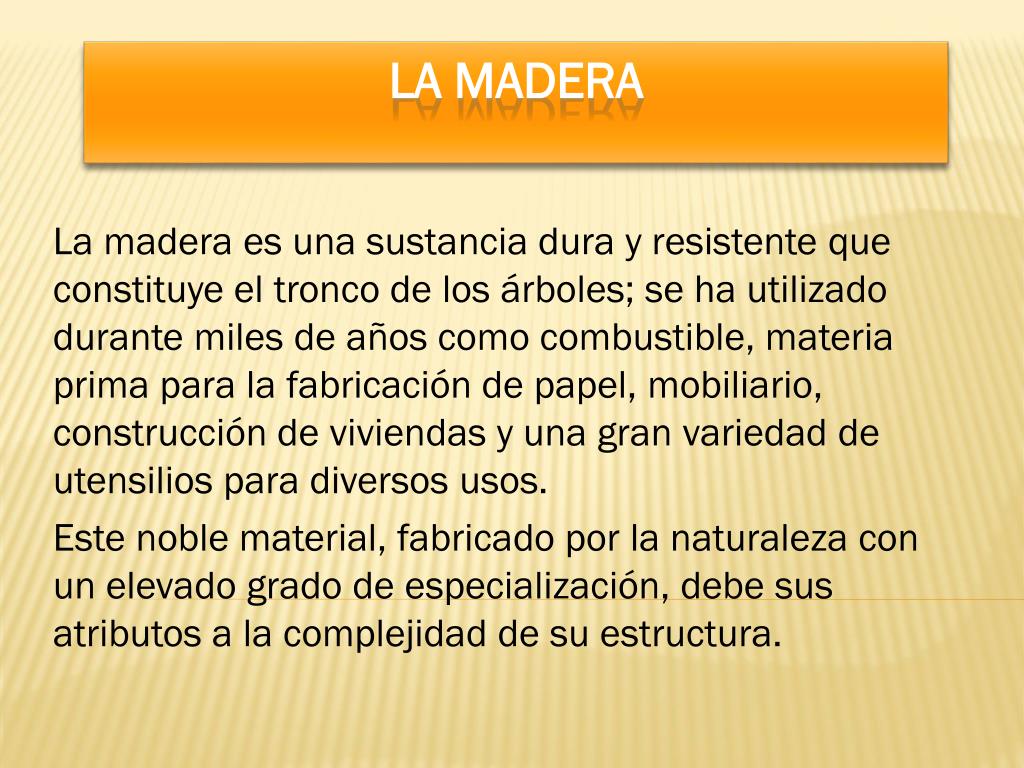 LA MADERA

La madera es una sustancia dura y resistente que constituye el tronco de los árboles; se ha utilizado durante miles de años como combustible, materia prima para la fabricación de papel, mobiliario, construcción de viviendas y una gran variedad de utensilios para diversos usos.

Este noble material, fabricado por la naturaleza con un elevado grado de especialización, debe sus atributos a la complejidad de su estructura.